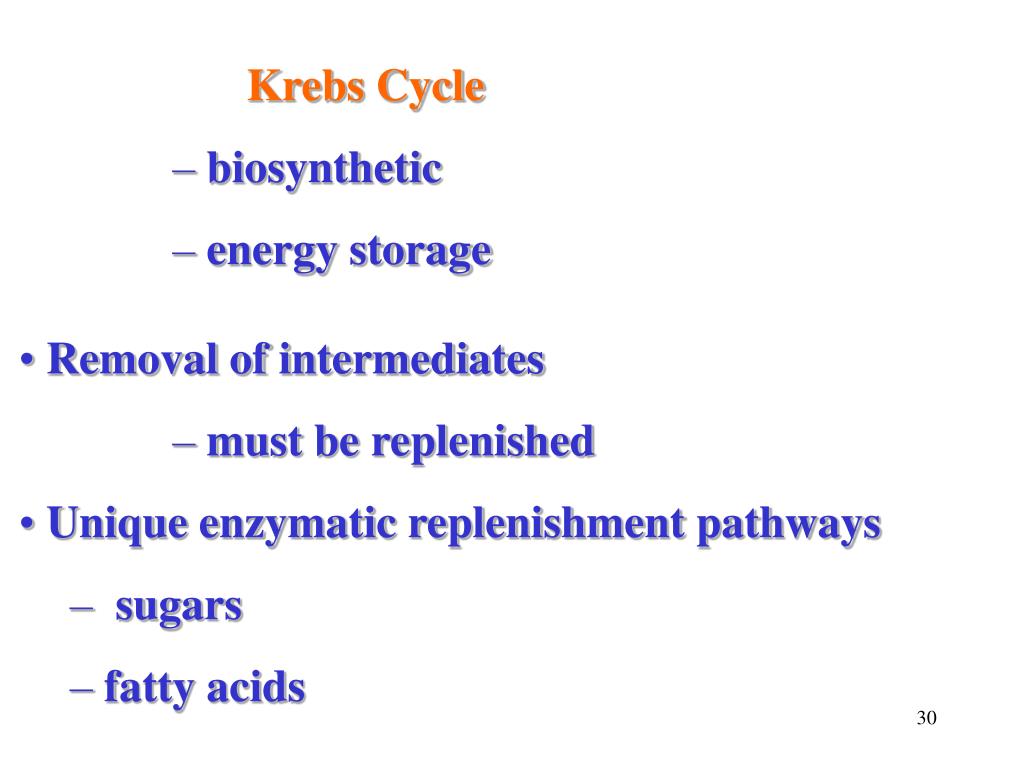 Krebs Cycle

– biosynthetic

– energy storage

• Removal of intermediates

– must be replenished

• Unique enzymatic replenishment pathways

– sugars

– fatty acids

30